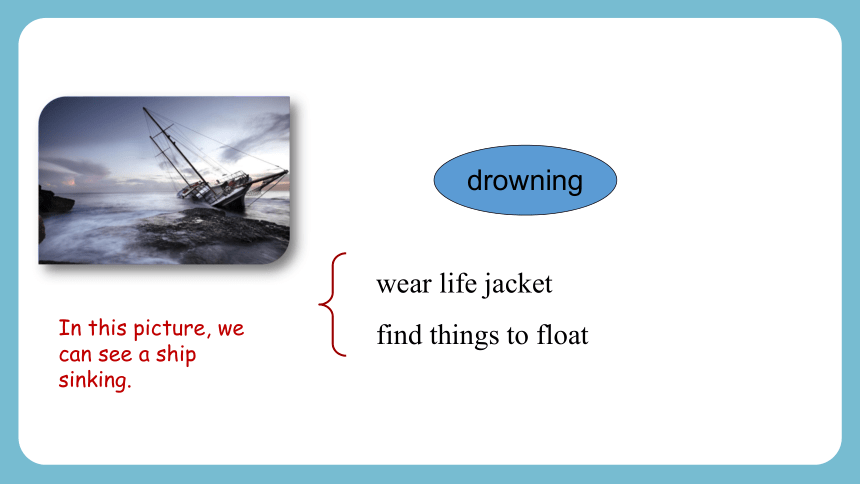 drowning

wear life jacket
find things to float

In this picture, we can see a ship sinking.